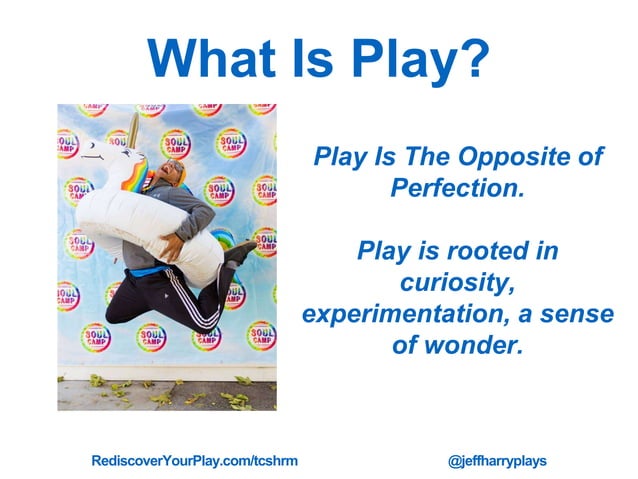 What Is Play?

SOUL CAMP

Play Is The Opposite of Perfection.

Play is rooted in curiosity, experimentation, a sense of wonder.

RediscoverYourPlay.com/tcshrm

@jeffharryplays